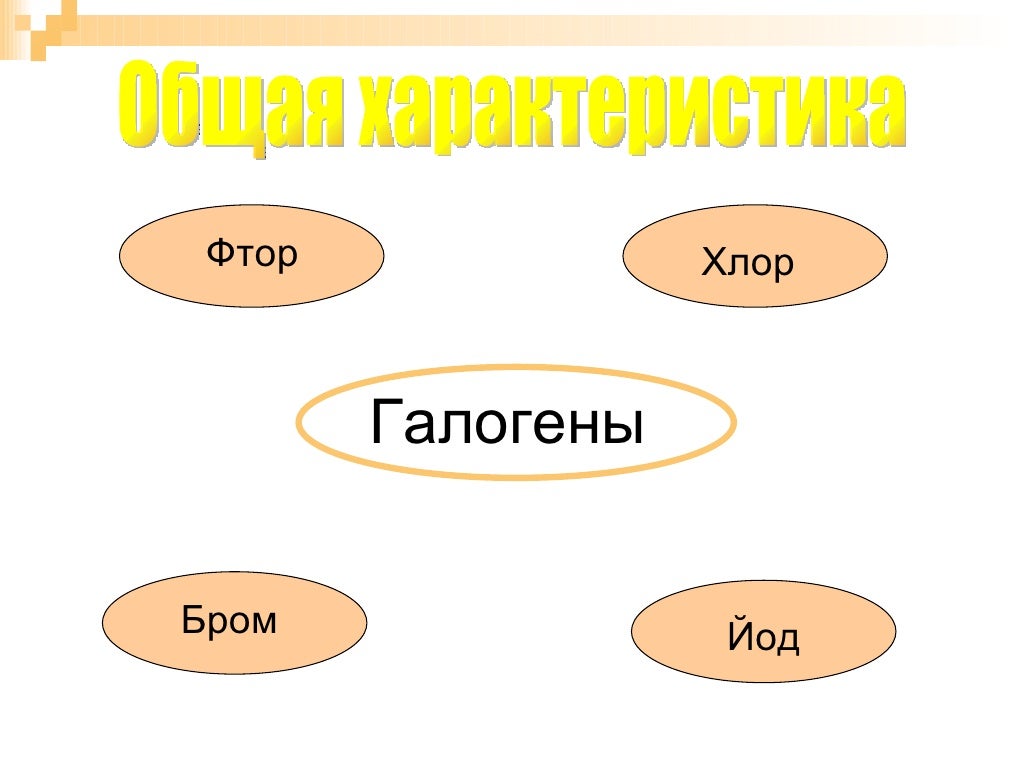 Общая характеристика

Фтор

Хлор

Галогены

Бром

Йод